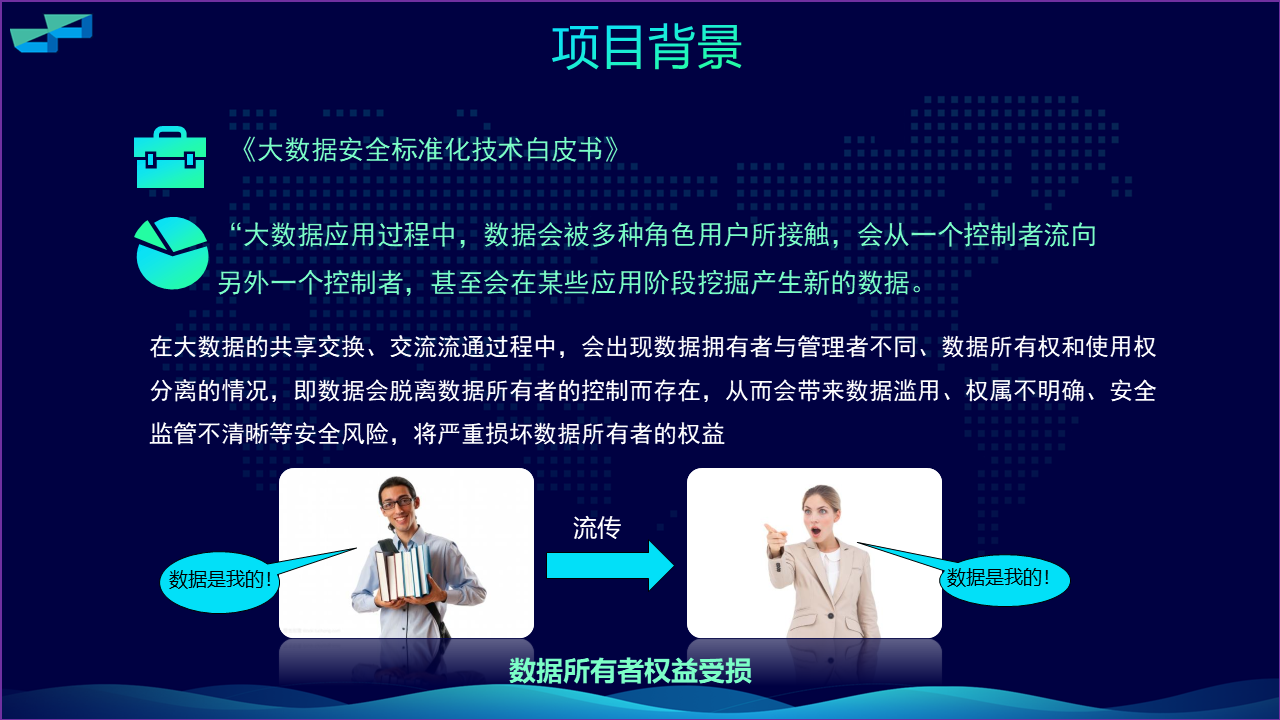 项目背景

《大数据安全标准化技术白皮书》

“大数据应用过程中，数据会被多种角色用户所接触，会从一个控制者流向另外一个控制者，甚至会在某些应用阶段挖掘产生新的数据。

在大数据的共享交换、交流流通过程中，会出现数据拥有者与管理者不同、数据所有权和使用权分离的情况，即数据会脱离数据所有者的控制而存在，从而会带来数据滥用、权属不明确、安全监管不清晰等安全风险，将严重损坏数据所有者的权益

数据是我的!

流传

数据是我的!

数据所有者权益受损